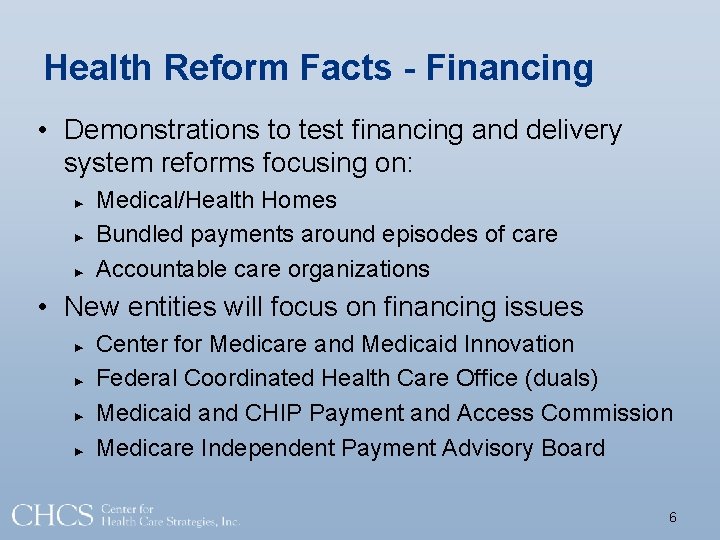 Health Reform Facts - Financing

• Demonstrations to test financing and delivery system reforms focusing on:

► Medical/Health Homes

► Bundled payments around episodes of care

► Accountable care organizations

• New entities will focus on financing issues

► Center for Medicare and Medicaid Innovation

► Federal Coordinated Health Care Office (duals)

► Medicaid and CHIP Payment and Access Commission

► Medicare Independent Payment Advisory Board

CHCS Center for Health Care Strategies, Inc.

6